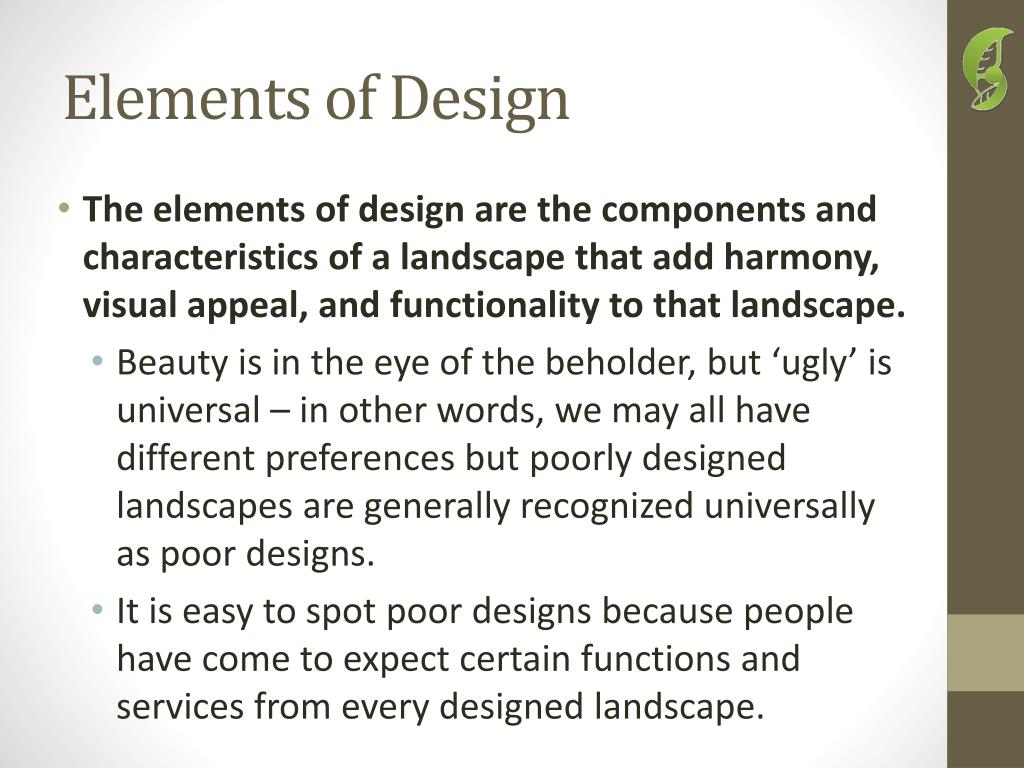 Elements of Design

• The elements of design are the components and characteristics of a landscape that add harmony, visual appeal, and functionality to that landscape.

• Beauty is in the eye of the beholder, but ‘ugly’ is universal – in other words, we may all have different preferences but poorly designed landscapes are generally recognized universally as poor designs.

• It is easy to spot poor designs because people have come to expect certain functions and services from every designed landscape.